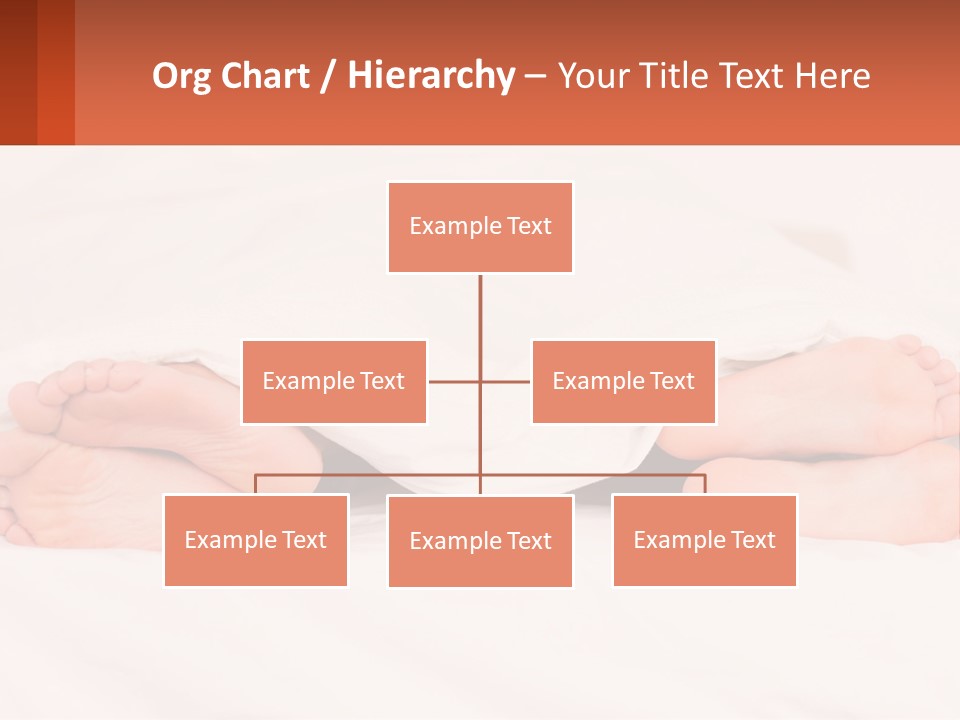 Org Chart / Hierarchy – Your Title Text Here

Example Text

Example Text

Example Text

Example Text

Example Text

Example Text